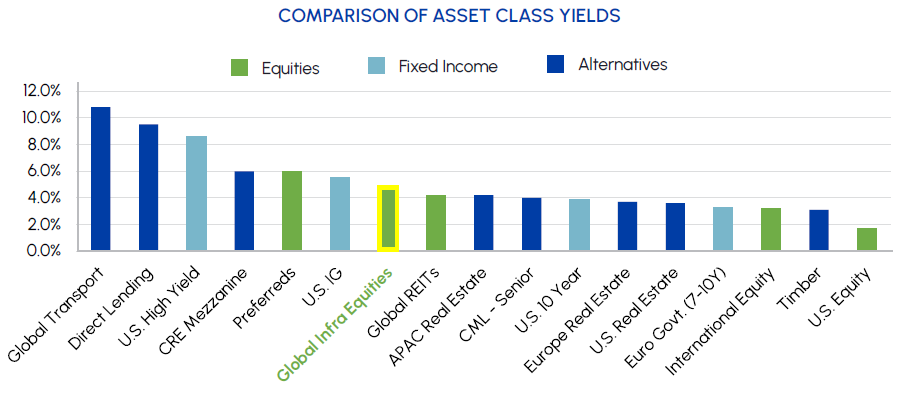 COMPARISON OF ASSET CLASS YIELDS

Equities
Fixed Income
Alternatives

12.0%
10.0%
8.0%
6.0%
4.0%
2.0%
0.0%

Global Transport
Direct Lending
U.S. High Yield
CRE Mezzanine
Preferreds
U.S. IG
Global Infra Equities
Global REITs
APAC Real Estate
CML - Senior
U.S. 10 Year
Europe Real Estate
U.S. Real Estate
Euro Govt. (7-10Y)
International Equity
Timber
U.S. Equity